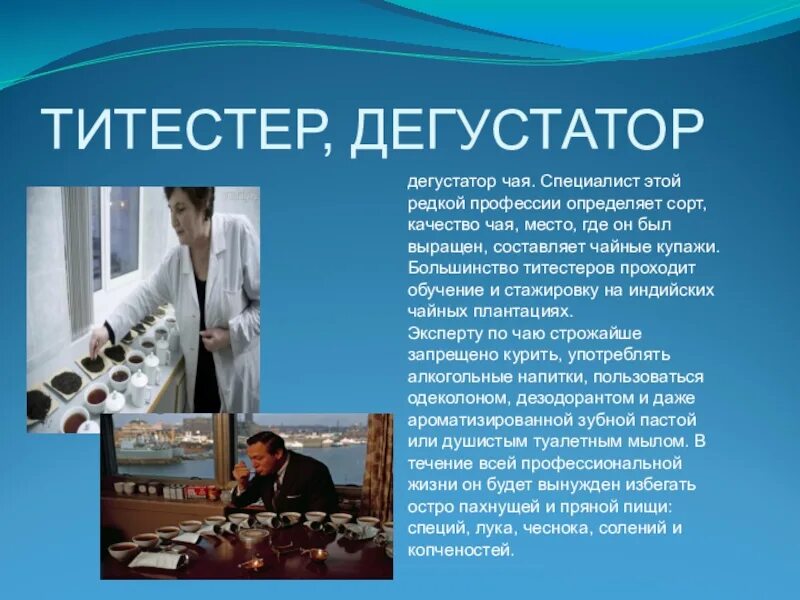 ТИТЕСТЕР, ДЕГУСТАТОР

дегустатор чая. Специалист этой редкой профессии определяет сорт, качество чая, место, где он был выращен, составляет чайные купажи. Большинство титестеров проходит обучение и стажировку на индийских чайных плантациях.
Эксперту по чаю строжайше запрещено курить, употреблять алкогольные напитки, пользоваться одеколоном, дезодорантом и даже ароматизированной зубной пастой или душистым туалетным мылом. В течение всей профессиональной жизни он будет вынужден избегать остро пахнущей и пряной пищи: специй, лука, чеснока, солений и копченостей.